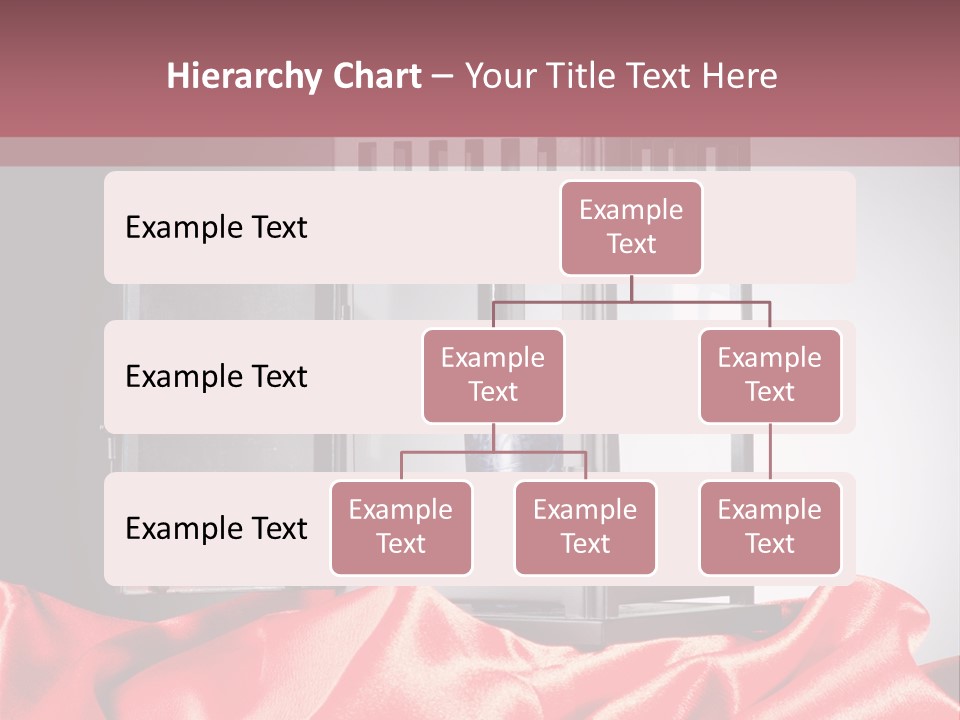 Hierarchy Chart – Your Title Text Here

Example Text

Example Text

Example Text

Example Text

Example Text

Example Text

Example Text

Example Text

Example Text